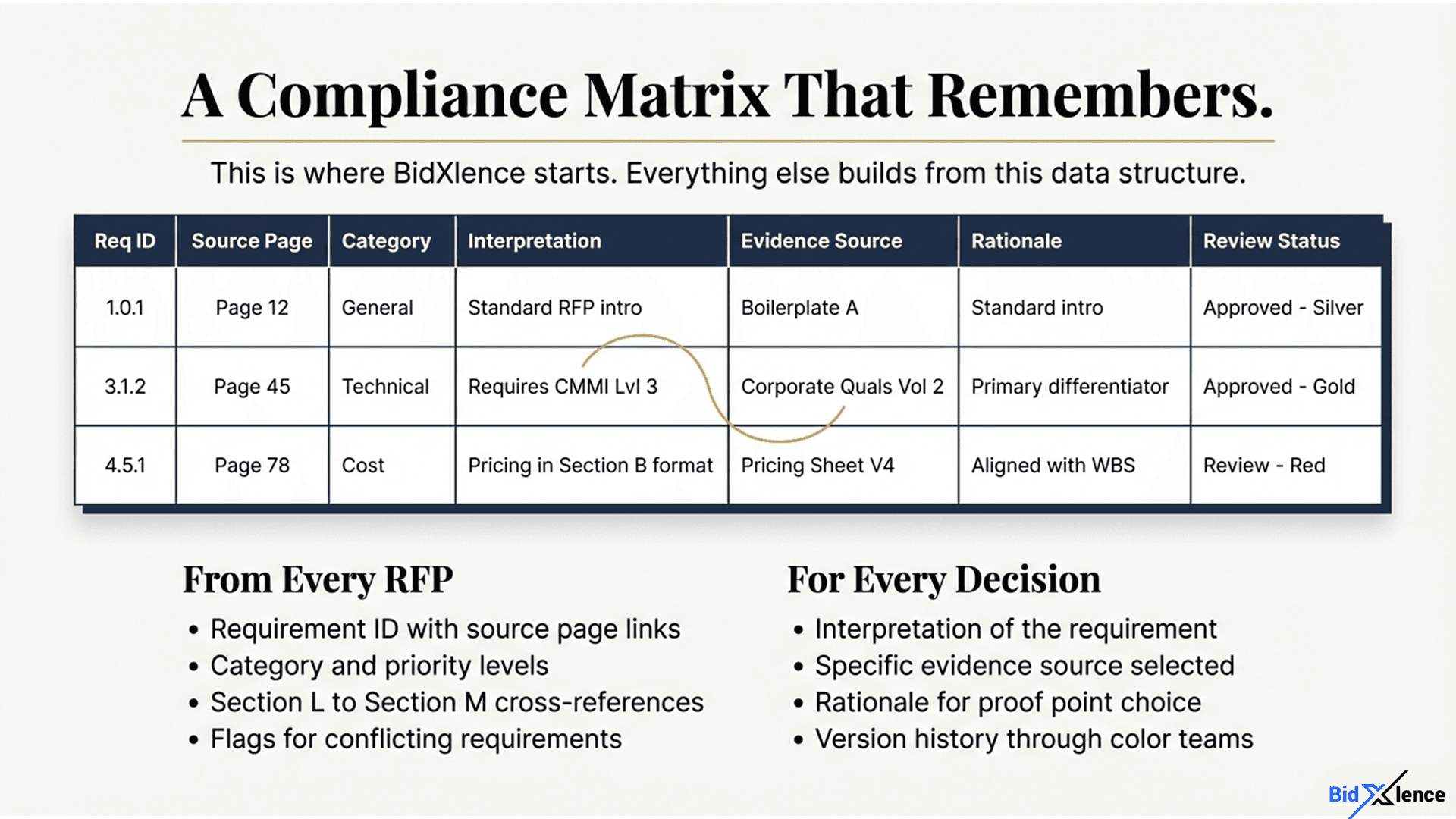 A Compliance Matrix That Remembers.

This is where BidXlence starts. Everything else builds from this data structure.

| Req ID | Source Page | Category | Interpretation | Evidence Source | Rationale | Review Status |
|---|---|---|---|---|---|---|
| 1.0.1 | Page 12 | General | Standard RFP intro | Boilerplate A | Standard intro | Approved - Silver |
| 3.1.2 | Page 45 | Technical | Requires CMMI Lvl 3 | Corporate Quals Vol 2 | Primary differentiator | Approved - Gold |
| 4.5.1 | Page 78 | Cost | Pricing in Section B format | Pricing Sheet V4 | Aligned with WBS | Review - Red |

From Every RFP
• Requirement ID with source page links
• Category and priority levels
• Section L to Section M cross-references
• Flags for conflicting requirements

For Every Decision
• Interpretation of the requirement
• Specific evidence source selected
• Rationale for proof point choice
• Version history through color teams

BidXlence